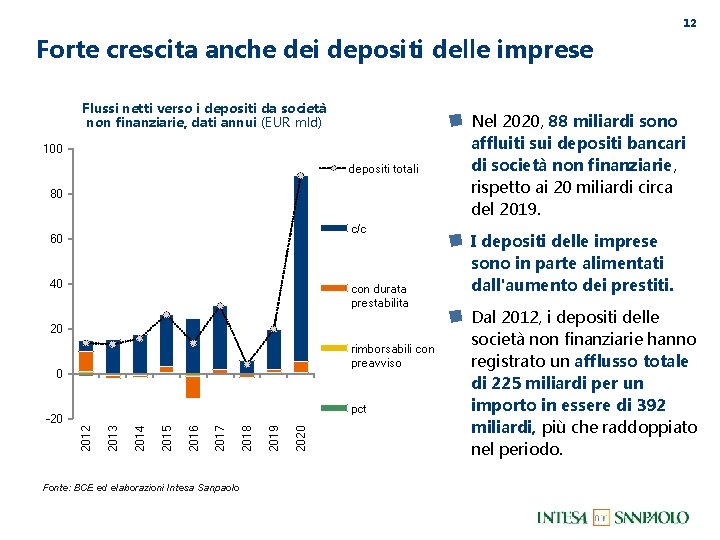 12

Forte crescita anche dei depositi delle imprese

Flussi netti verso i depositi da società non finanziarie, dati annui (EUR mld)

100
80
60
40
20
0
-20

2012
2013
2014
2015
2016
2017
2018
2019
2020

depositi totali
c/c
con durata prestabilita
rimborsabili con preavviso
pct

Fonte: BCE ed elaborazioni Intesa Sanpaolo

Nel 2020, 88 miliardi sono affluiti sui depositi bancari di società non finanziarie, rispetto ai 20 miliardi circa del 2019.

I depositi delle imprese sono in parte alimentati dall'aumento dei prestiti.

Dal 2012, i depositi delle società non finanziarie hanno registrato un afflusso totale di 225 miliardi per un importo in essere di 392 miliardi, più che raddoppiato nel periodo.

INTESA SANPAOLO